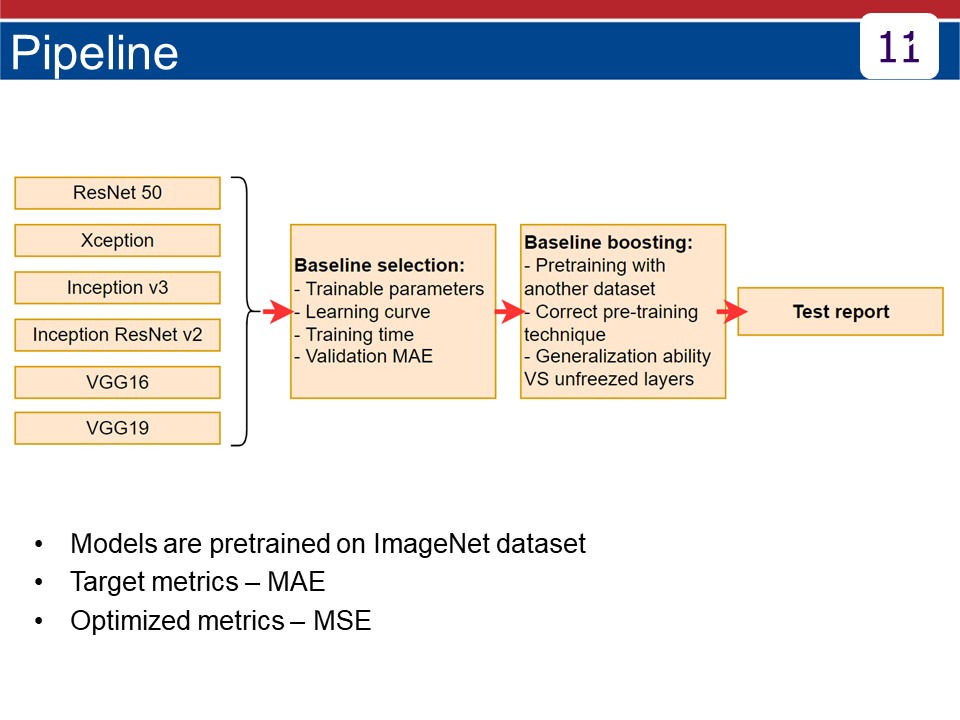 Pipeline

11

ResNet 50

Xception

Inception v3

Inception ResNet v2

VGG16

VGG19

Baseline selection:
- Trainable parameters
- Learning curve
- Training time
- Validation MAE

Baseline boosting:
- Pretraining with another dataset
- Correct pre-training technique
- Generalization ability VS unfreezed layers

Test report

• Models are pretrained on ImageNet dataset
• Target metrics – MAE
• Optimized metrics – MSE